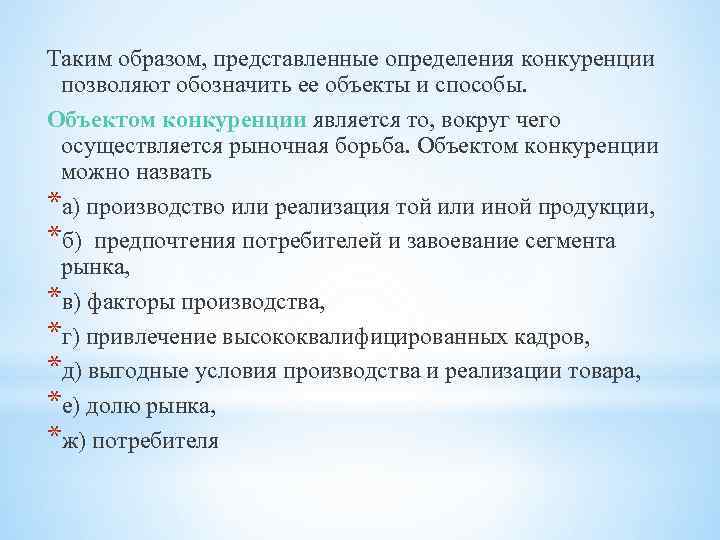 Таким образом, представленные определения конкуренции позволяют обозначить ее объекты и способы.

Объектом конкуренции является то, вокруг чего осуществляется рыночная борьба. Объектом конкуренции можно назвать

*а) производство или реализация той или иной продукции,

*б) предпочтения потребителей и завоевание сегмента рынка,

*в) факторы производства,

*г) привлечение высококвалифицированных кадров,

*д) выгодные условия производства и реализации товара,

*е) долю рынка,

*ж) потребителя